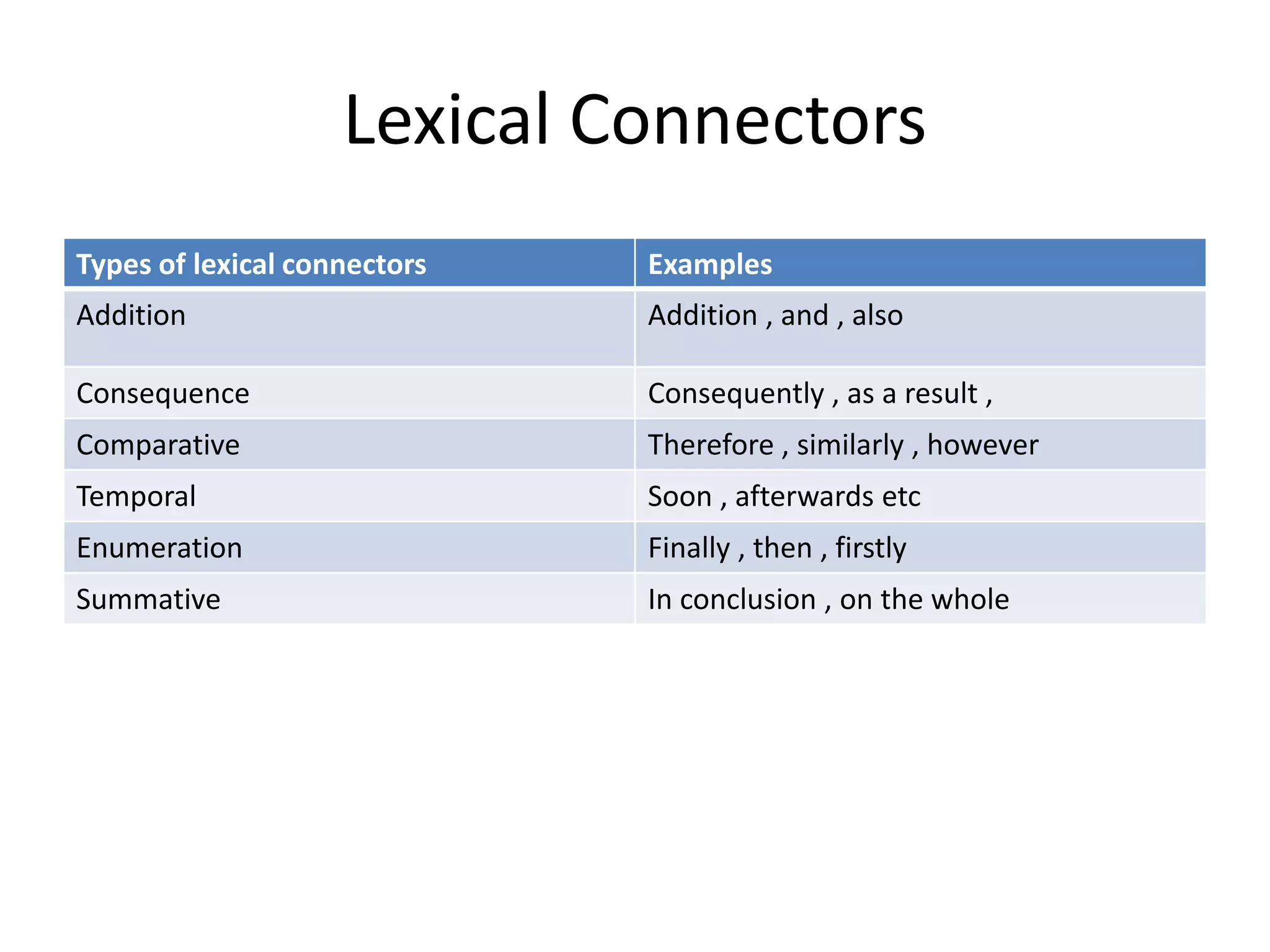 Lexical Connectors

| Types of lexical connectors | Examples |
|---|---|
| Addition | Addition , and , also |
| Consequence | Consequently , as a result , |
| Comparative | Therefore , similarly , however |
| Temporal | Soon , afterwards etc |
| Enumeration | Finally , then , firstly |
| Summative | In conclusion , on the whole |